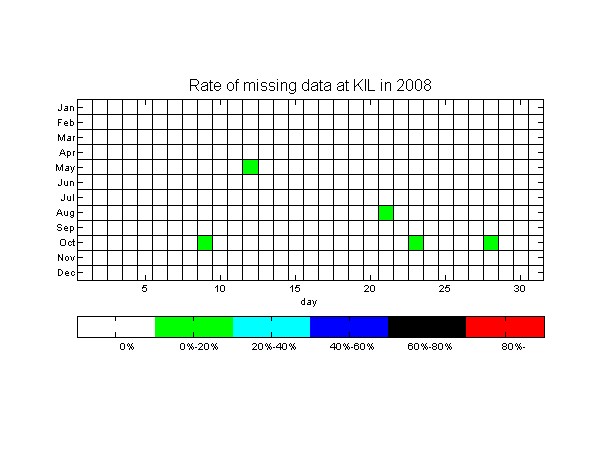 Rate of missing data at KIL in 2008

Jan
Feb
Mar
Apr
May
Jun
Jul
Aug
Sep
Oct
Nov
Dec

5
10
15
20
25
30
day

0%
0%-20%
20%-40%
40%-60%
60%-80%
80%-